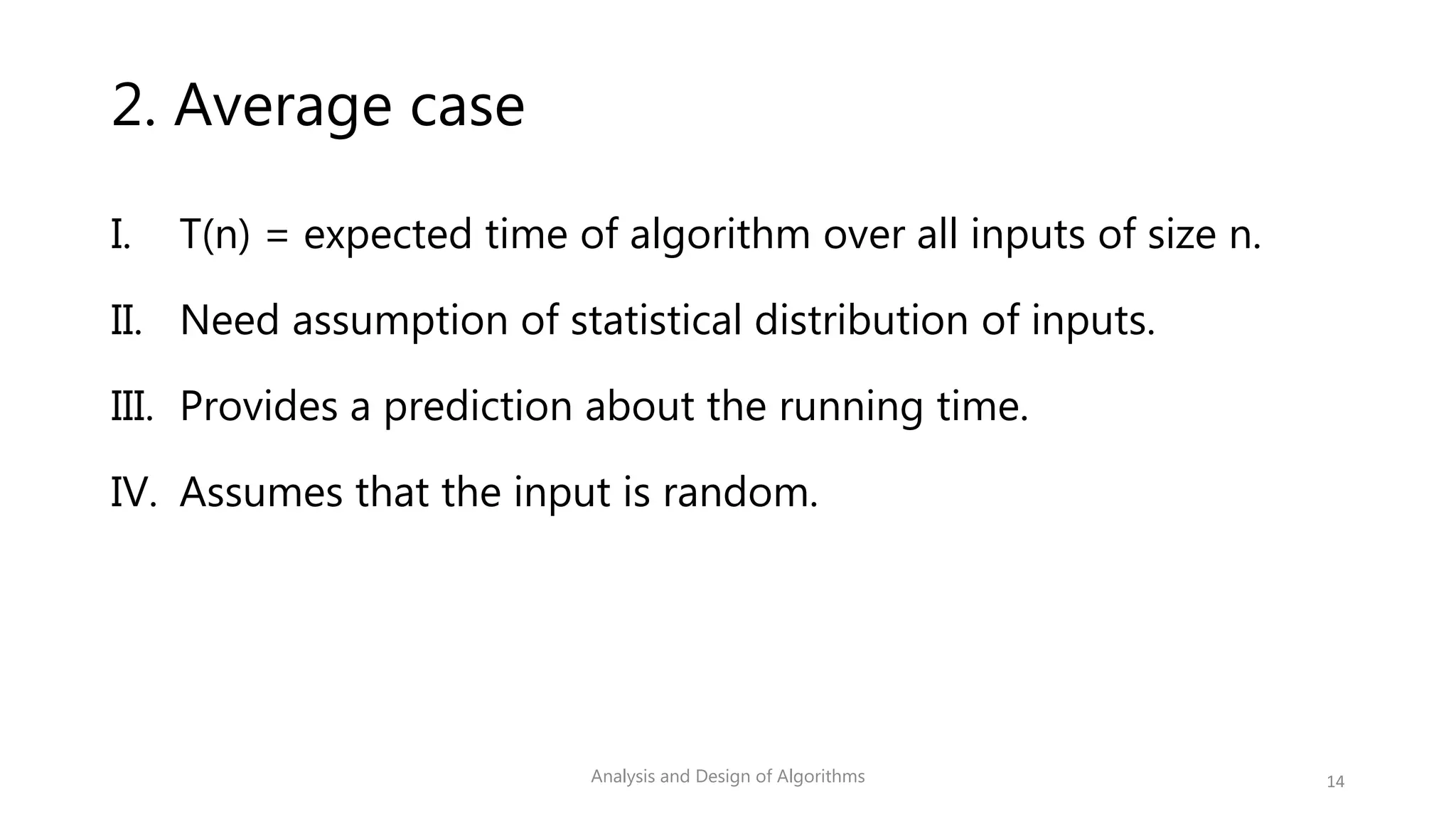 2. Average case

I. T(n) = expected time of algorithm over all inputs of size n.

II. Need assumption of statistical distribution of inputs.

III. Provides a prediction about the running time.

IV. Assumes that the input is random.

Analysis and Design of Algorithms

14